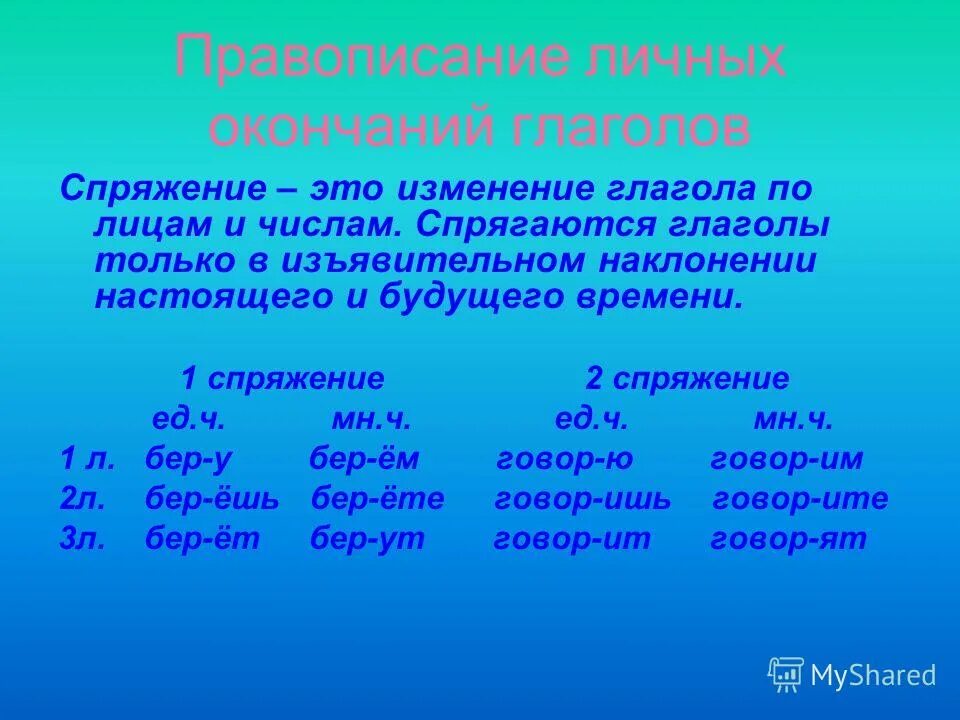 Правописание личных окончаний глаголов

Спряжение – это изменение глагола по лицам и числам. Спрягаются глаголы только в изъявительном наклонении настоящего и будущего времени.

| | 1 спряжение | | 2 спряжение | |
|---|---|---|---|---|
| | ед.ч. | мн.ч. | ед.ч. | мн.ч. |
| 1 л. | бер-у | бер-ём | говор-ю | говор-им |
| 2л. | бер-ёшь | бер-ёте | говор-ишь | говор-ите |
| 3л. | бер-ёт | бер-ут | говор-ит | говор-ят |

MyShared